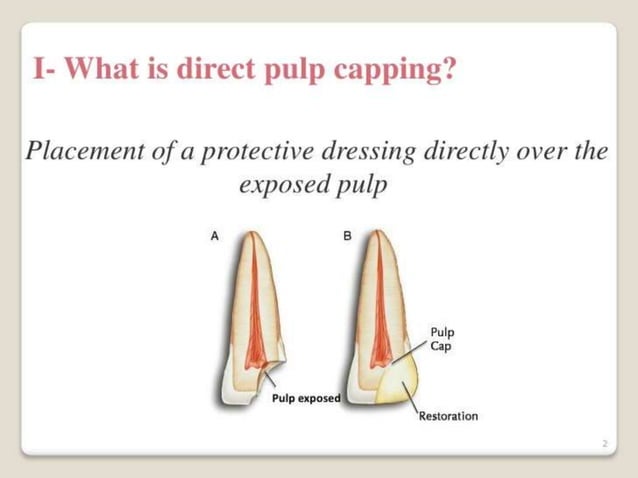 I- What is direct pulp capping?

Placement of a protective dressing directly over the exposed pulp

A

B

Pulp exposed

Pulp Cap

Restoration

2